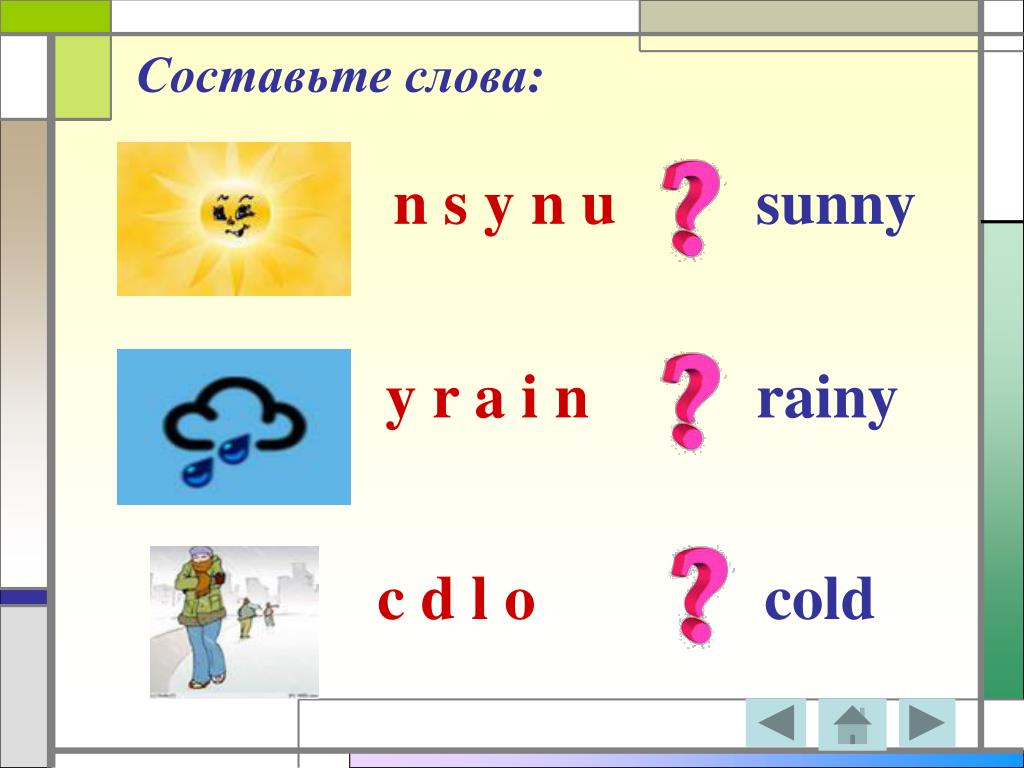 Составьте слова:

n s y n u ? sunny

y r a i n ? rainy

c d l o ? cold